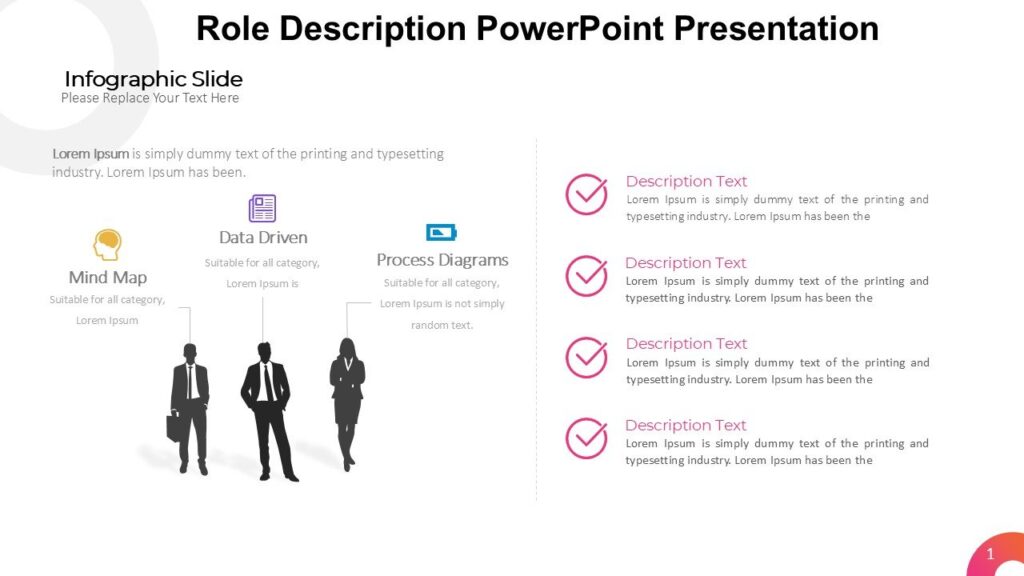 Role Description PowerPoint Presentation

Infographic Slide
Please Replace Your Text Here

Lorem Ipsum is simply dummy text of the printing and typesetting industry. Lorem Ipsum has been.

Mind Map
Suitable for all category, Lorem Ipsum

Data Driven
Suitable for all category, Lorem Ipsum is

Process Diagrams
Suitable for all category, Lorem Ipsum is not simply random text.

Description Text
Lorem Ipsum is simply dummy text of the printing and typesetting industry. Lorem Ipsum has been the

Description Text
Lorem Ipsum is simply dummy text of the printing and typesetting industry. Lorem Ipsum has been the

Description Text
Lorem Ipsum is simply dummy text of the printing and typesetting industry. Lorem Ipsum has been the

Description Text
Lorem Ipsum is simply dummy text of the printing and typesetting industry. Lorem Ipsum has been the

1